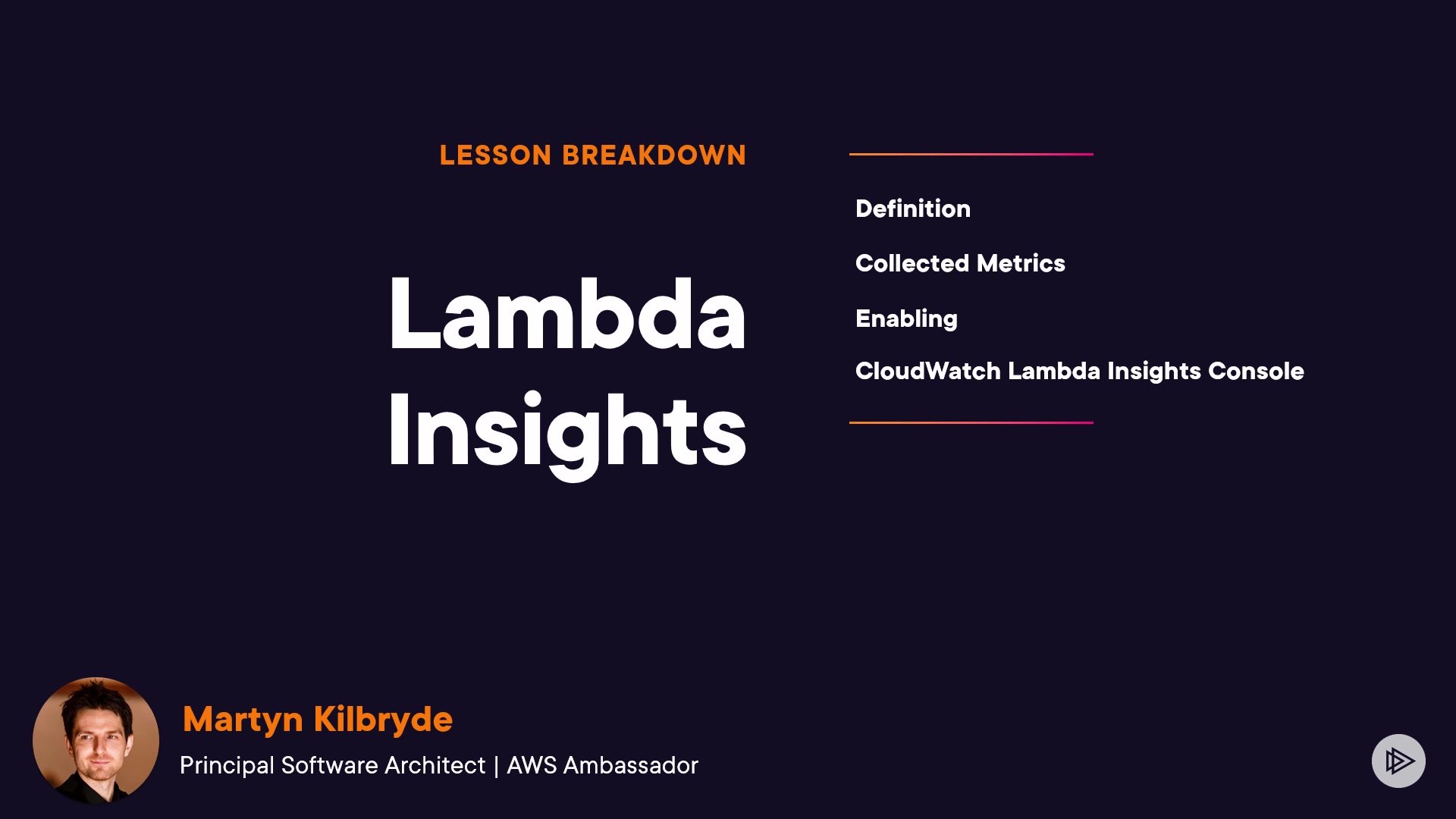 LESSON BREAKDOWN

Lambda Insights

Definition

Collected Metrics

Enabling

CloudWatch Lambda Insights Console

Martyn Kilbryde

Principal Software Architect | AWS Ambassador